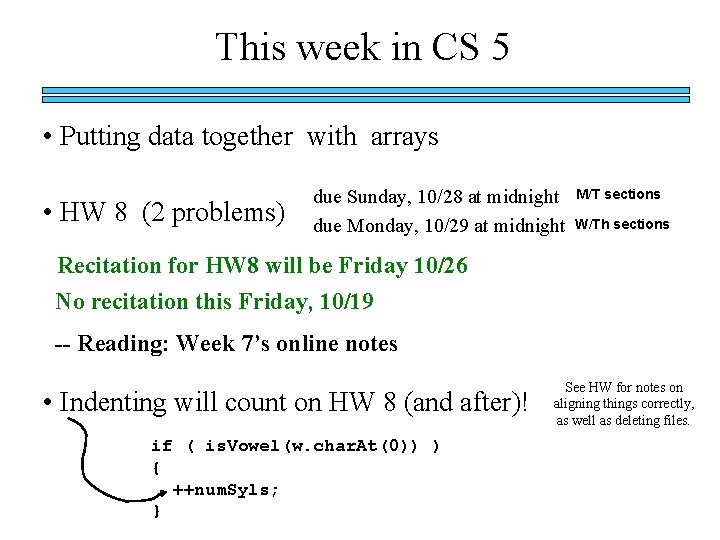 This week in CS 5

• Putting data together with arrays

• HW 8 (2 problems)

due Sunday, 10/28 at midnight M/T sections

due Monday, 10/29 at midnight W/Th sections

Recitation for HW8 will be Friday 10/26

No recitation this Friday, 10/19

-- Reading: Week 7's online notes

• Indenting will count on HW 8 (and after)!

See HW for notes on aligning things correctly, as well as deleting files.

if ( isVowel(w.charAt(0)) )
{
  ++numSyls;
}